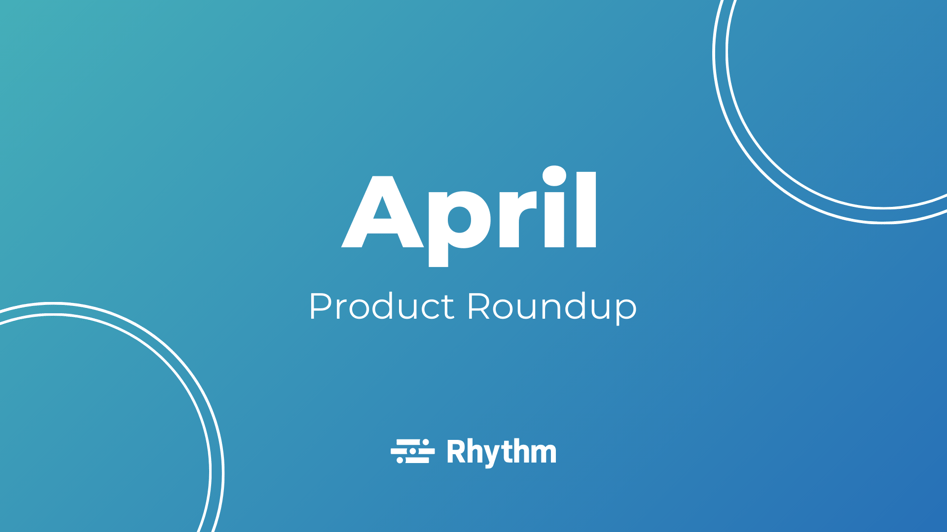 April

Product Roundup

Rhythm